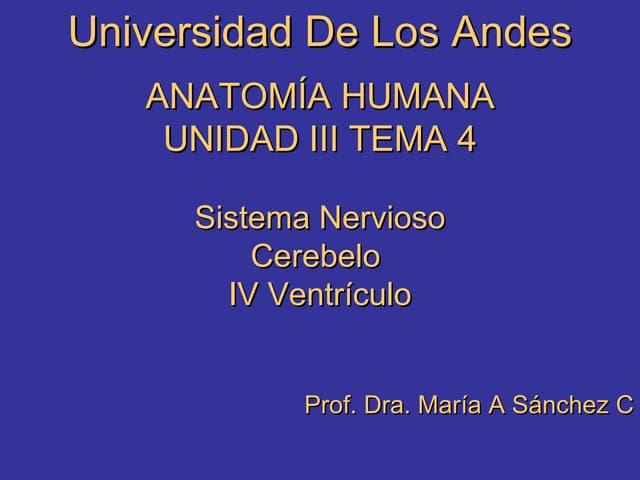 Universidad De Los Andes

ANATOMÍA HUMANA
UNIDAD III TEMA 4

Sistema Nervioso
Cerebelo
IV Ventrículo

Prof. Dra. María A Sánchez C